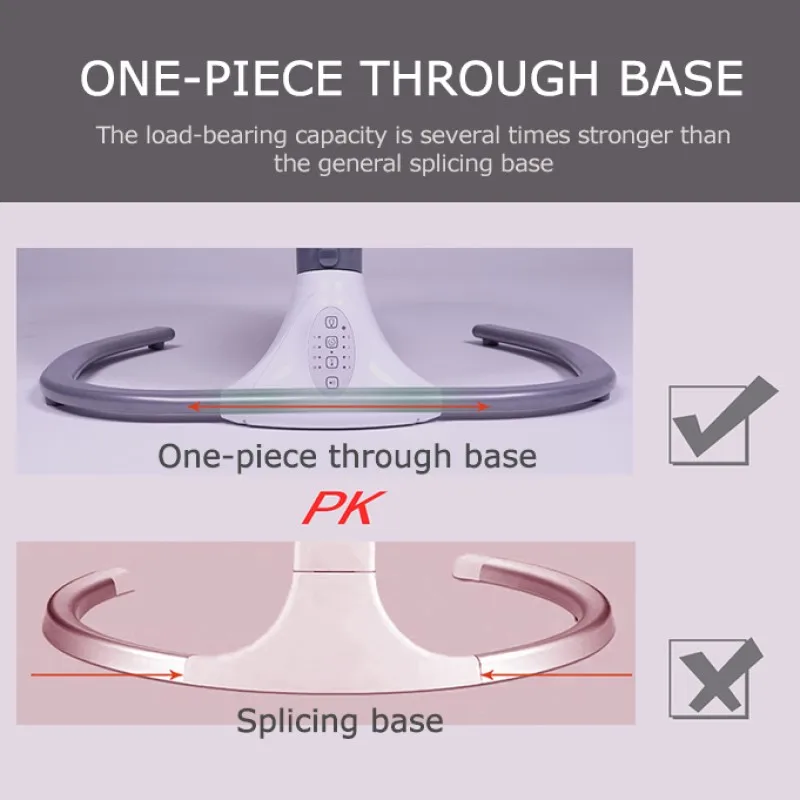 ONE-PIECE THROUGH BASE

The load-bearing capacity is several times stronger than the general splicing base

One-piece through base

PK

Splicing base